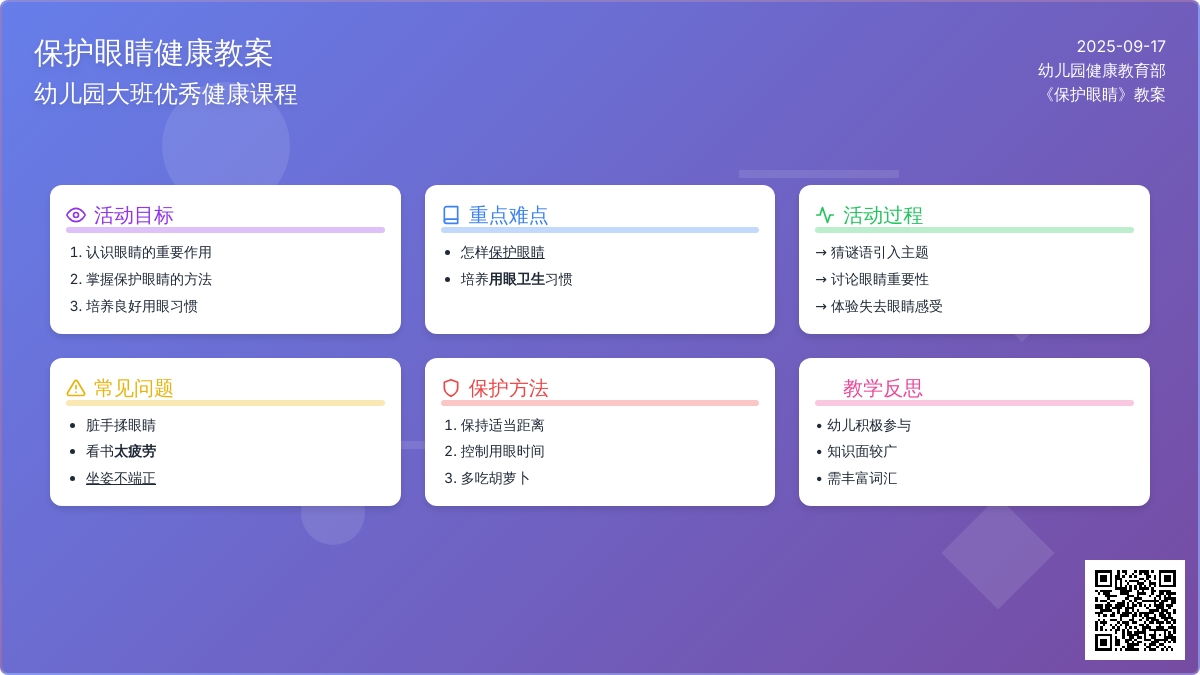 保护眼睛健康教案
幼儿园大班优秀健康课程

2025-09-17
幼儿园健康教育部
《保护眼睛》教案

活动目标
1. 认识眼睛的重要作用
2. 掌握保护眼睛的方法
3. 培养良好用眼习惯

重点难点
• 怎样保护眼睛
• 培养用眼卫生习惯

活动过程
→ 猜谜语引入主题
→ 讨论眼睛重要性
→ 体验失去眼睛感受

常见问题
• 脏手揉眼睛
• 看书太疲劳
• 坐姿不端正

保护方法
1. 保持适当距离
2. 控制用眼时间
3. 多吃胡萝卜

教学反思
• 幼儿积极参与
• 知识面较广
• 需丰富词汇